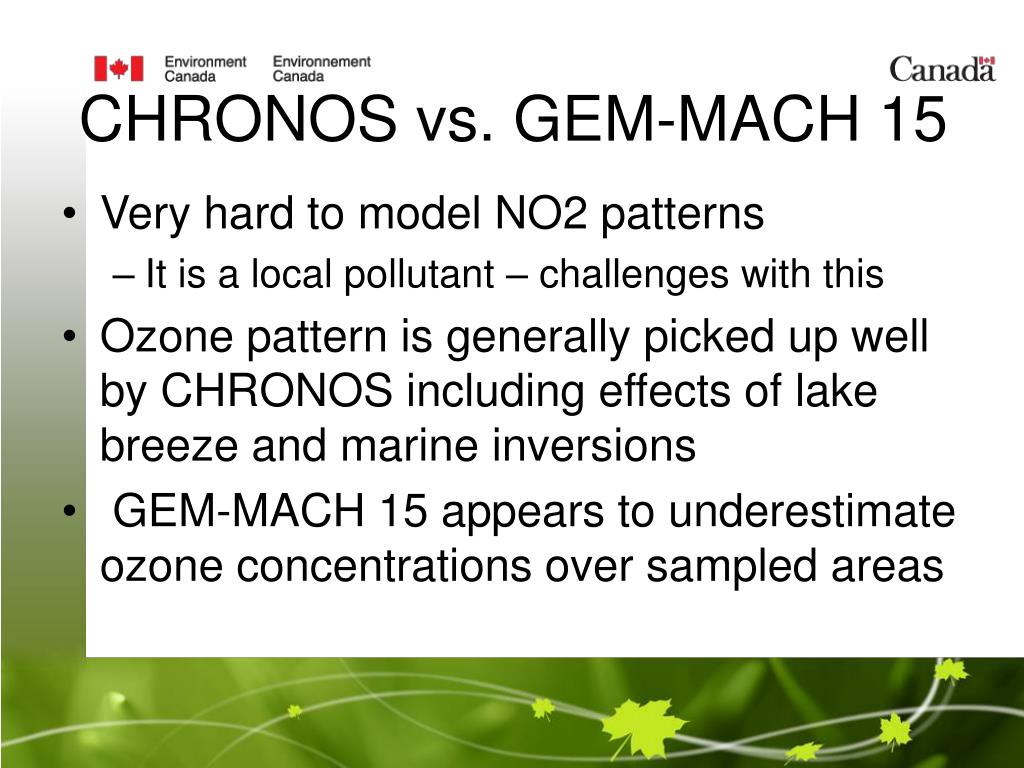 Environment Canada Environnement Canada

Canada

CHRONOS vs. GEM-MACH 15

• Very hard to model NO2 patterns
– It is a local pollutant – challenges with this

• Ozone pattern is generally picked up well by CHRONOS including effects of lake breeze and marine inversions

• GEM-MACH 15 appears to underestimate ozone concentrations over sampled areas